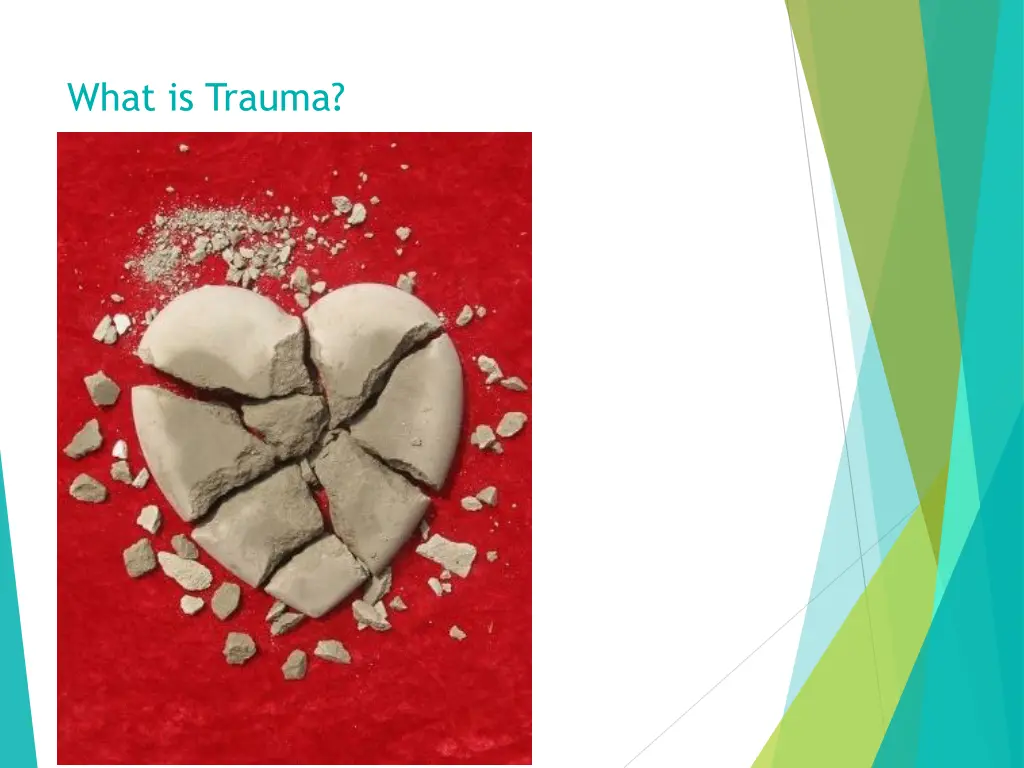 What is Trauma?